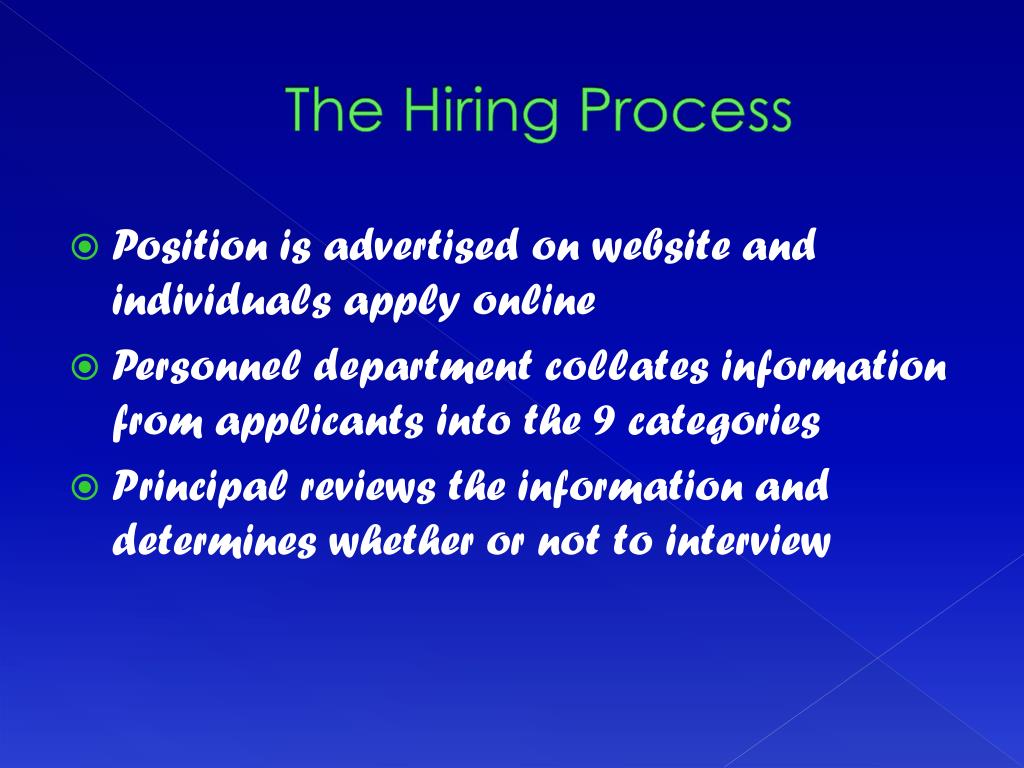 The Hiring Process

Position is advertised on website and individuals apply online

Personnel department collates information from applicants into the 9 categories

Principal reviews the information and determines whether or not to interview